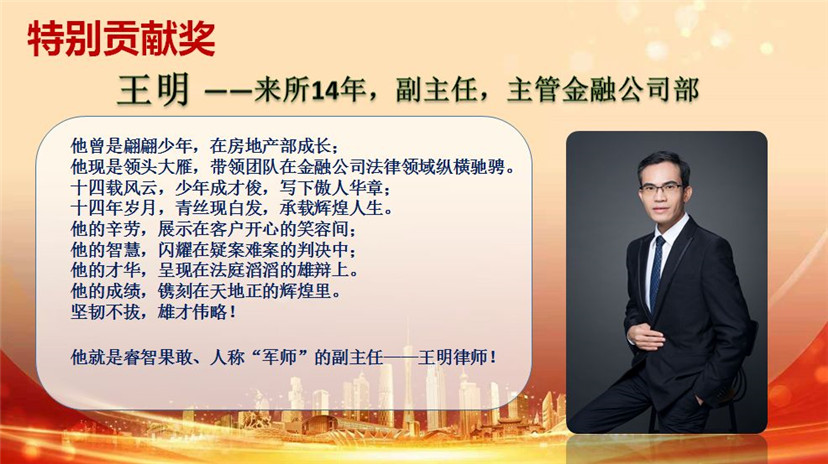 特别贡献奖

王明 ——来所14年，副主任，主管金融公司部

他曾是翩翩少年，在房地产部成长；
他现是领头大雁，带领团队在金融公司法律领域纵横驰骋。
十四载风云，少年成才俊，写下傲人华章；
十四年岁月，青丝现白发，承载辉煌人生。
他的辛劳，展示在客户开心的笑容间；
他的智慧，闪耀在疑案难案的判决中；
他的才华，呈现在法庭滔滔的雄辩上。
他的成绩，镌刻在天地正的辉煌里。
坚韧不拔，雄才伟略！

他就是睿智果敢、人称“军师”的副主任——王明律师！